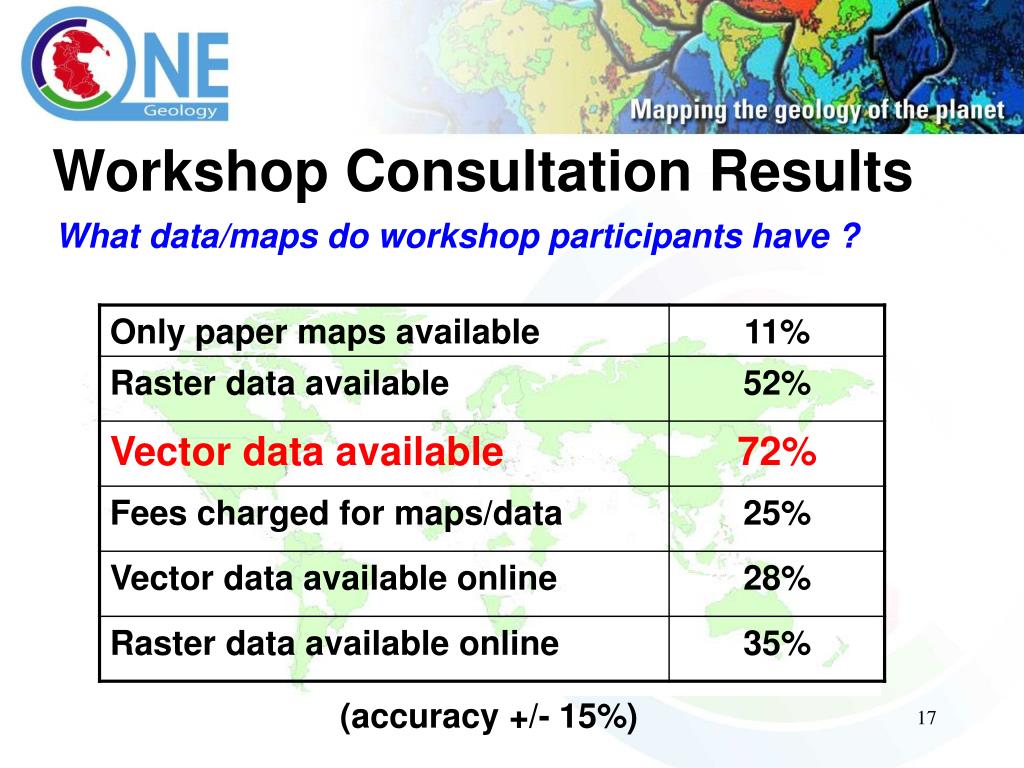 ONE Geology

Mapping the geology of the planet

Workshop Consultation Results

What data/maps do workshop participants have ?

| Only paper maps available | 11% |
|---|---|
| Raster data available | 52% |
| Vector data available | 72% |
| Fees charged for maps/data | 25% |
| Vector data available online | 28% |
| Raster data available online | 35% |

(accuracy +/- 15%)

17